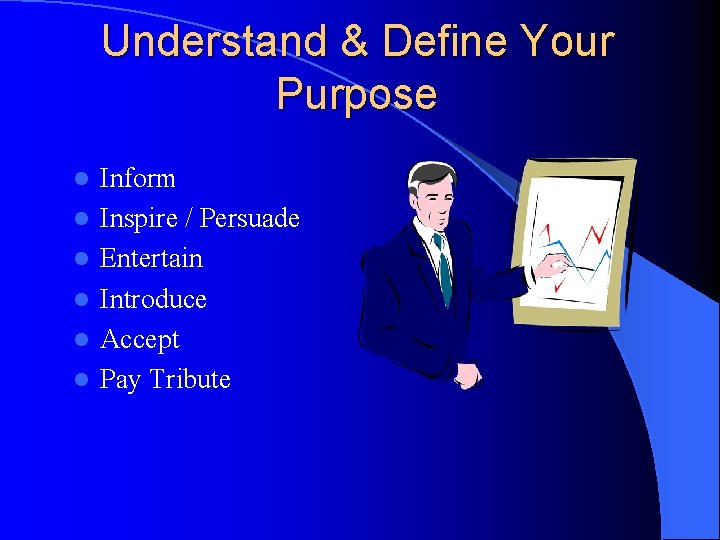 Understand & Define Your Purpose

- Inform
- Inspire / Persuade
- Entertain
- Introduce
- Accept
- Pay Tribute